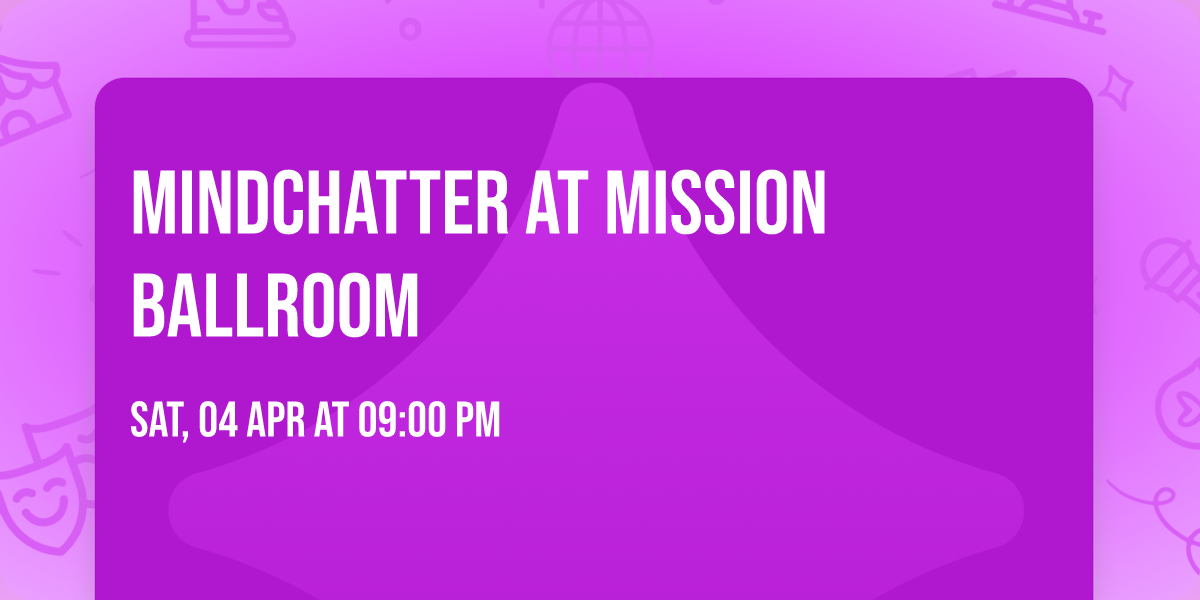 MINDCHATTER AT MISSION BALLROOM

SAT, 04 APR AT 09:00 PM